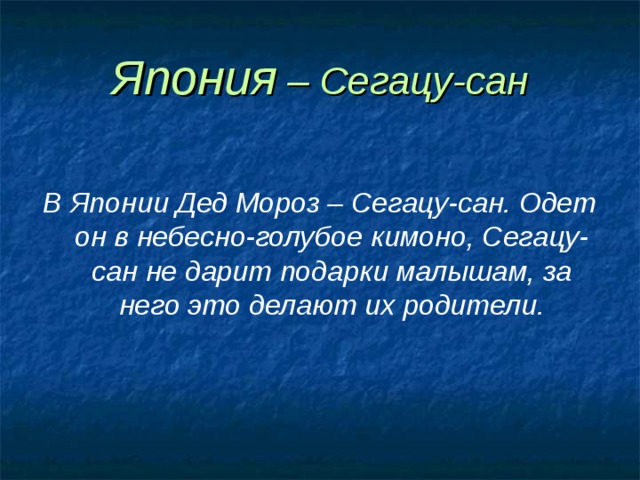 Япония – Сегацу-сан

В Японии Дед Мороз – Сегацу-сан. Одет он в небесно-голубое кимоно, Сегацу-сан не дарит подарки малышам, за него это делают их родители.